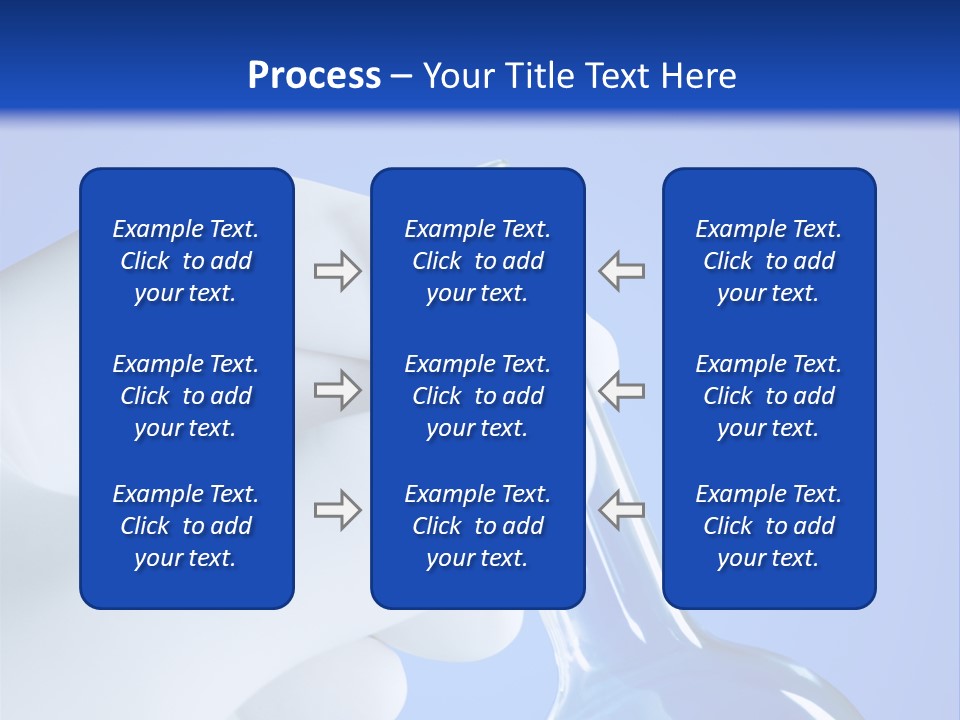 Process – Your Title Text Here

Example Text. Click to add your text.

Example Text. Click to add your text.

Example Text. Click to add your text.

Example Text. Click to add your text.

Example Text. Click to add your text.

Example Text. Click to add your text.

Example Text. Click to add your text.

Example Text. Click to add your text.

Example Text. Click to add your text.